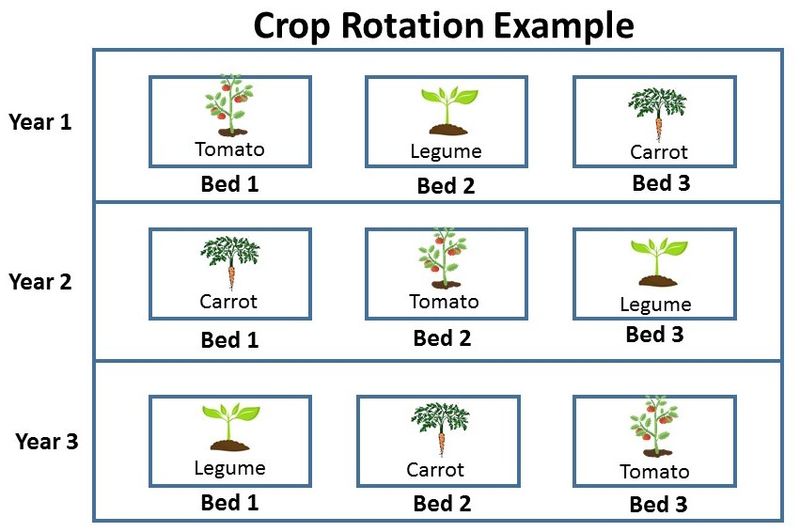 Crop Rotation Example

Year 1

Tomato
Bed 1

Legume
Bed 2

Carrot
Bed 3

Year 2

Carrot
Bed 1

Tomato
Bed 2

Legume
Bed 3

Year 3

Legume
Bed 1

Carrot
Bed 2

Tomato
Bed 3